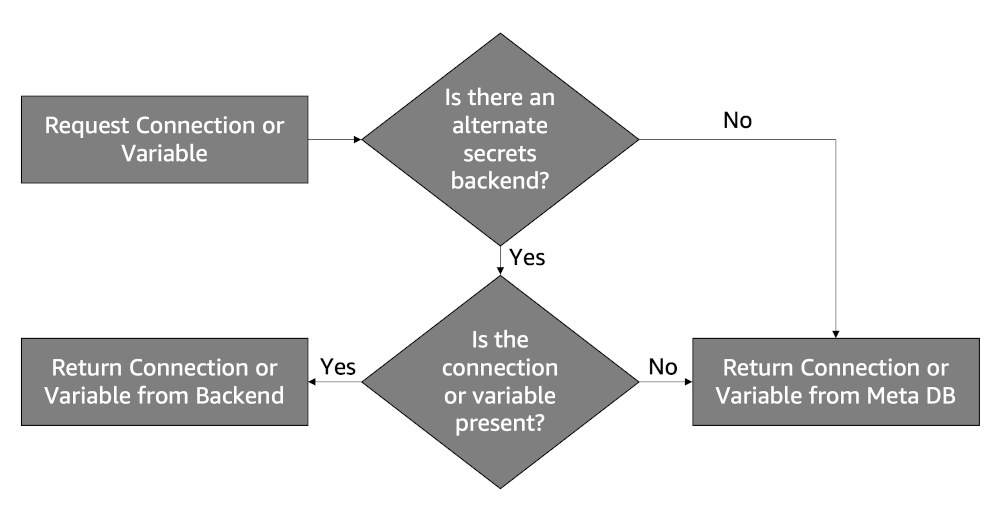 Request Connection or Variable

Is there an alternate secrets backend?

No

Yes

Is the connection or variable present?

Yes

No

Return Connection or Variable from Backend

Return Connection or Variable from Meta DB